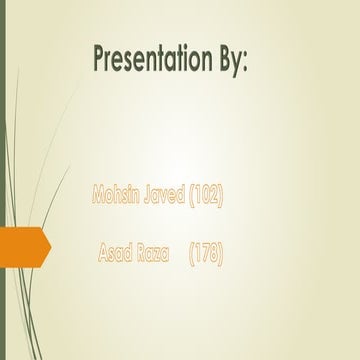 Presentation By:

Mohsin Javed (102)

Asad Raza (178)